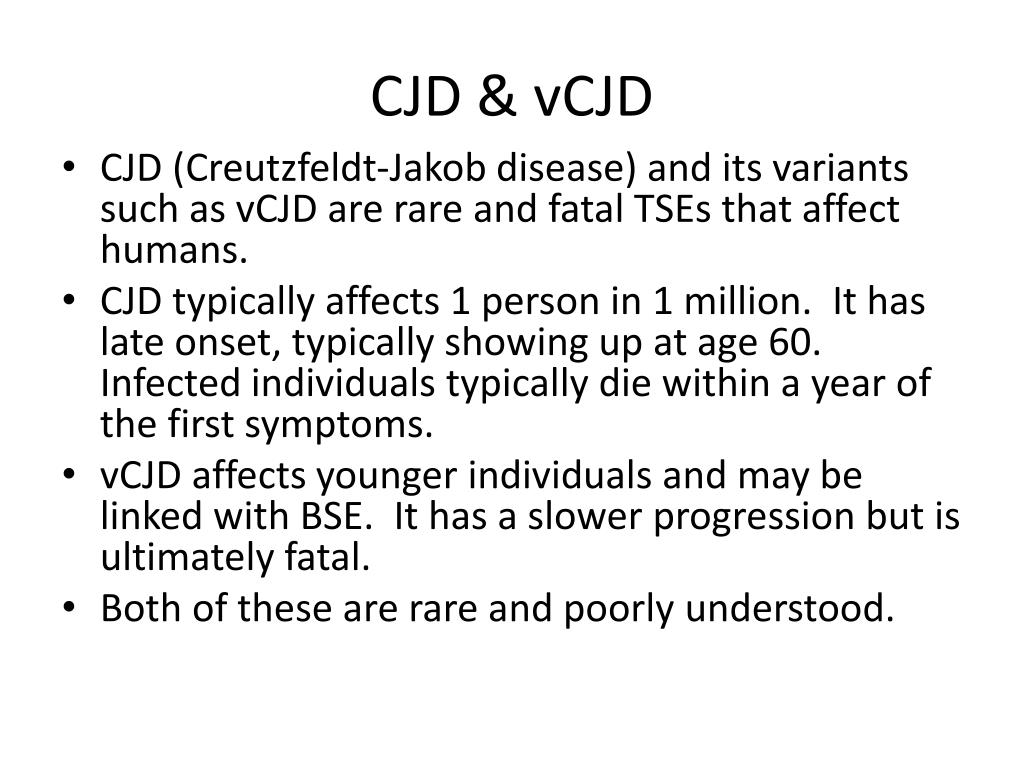 CJD & vCJD

• CJD (Creutzfeldt-Jakob disease) and its variants such as vCJD are rare and fatal TSEs that affect humans.
• CJD typically affects 1 person in 1 million.  It has late onset, typically showing up at age 60.  Infected individuals typically die within a year of the first symptoms.
• vCJD affects younger individuals and may be linked with BSE.  It has a slower progression but is ultimately fatal.
• Both of these are rare and poorly understood.